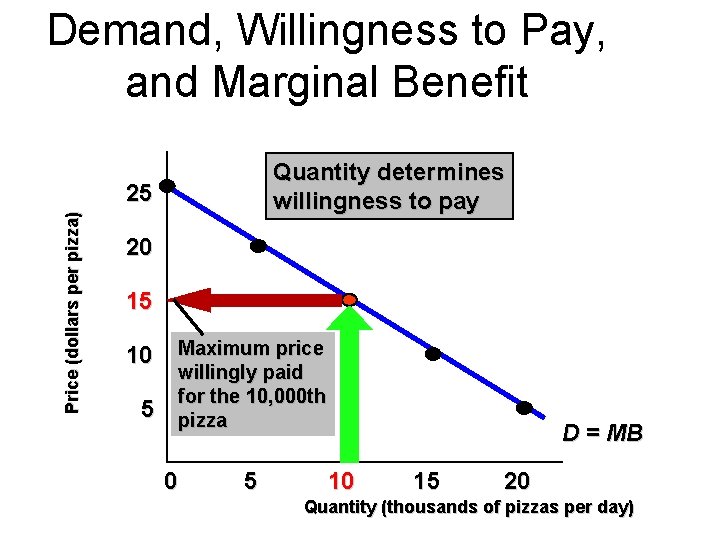 Demand, Willingness to Pay, and Marginal Benefit

Quantity determines willingness to pay

Price (dollars per pizza)

25
20
15
10
5

Maximum price willingly paid for the 10,000th pizza

D = MB

0
5
10
15
20

Quantity (thousands of pizzas per day)